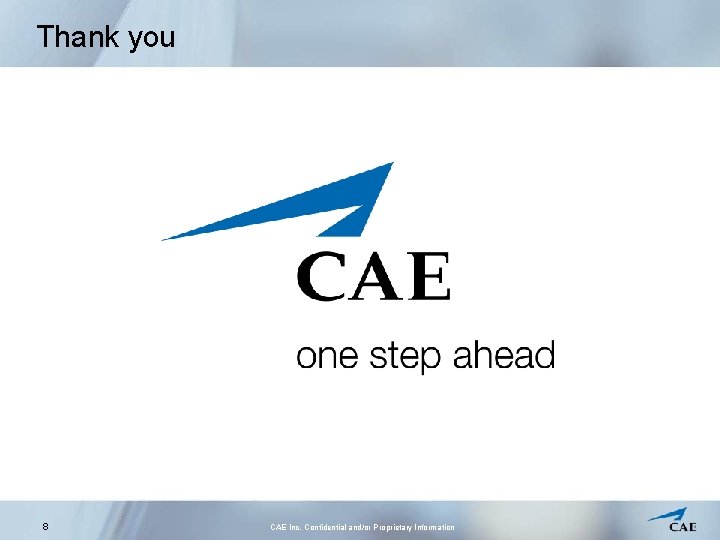 Thank you

CAE

one step ahead

8

CAE Inc. Confidential and/or Proprietary Information

CAE